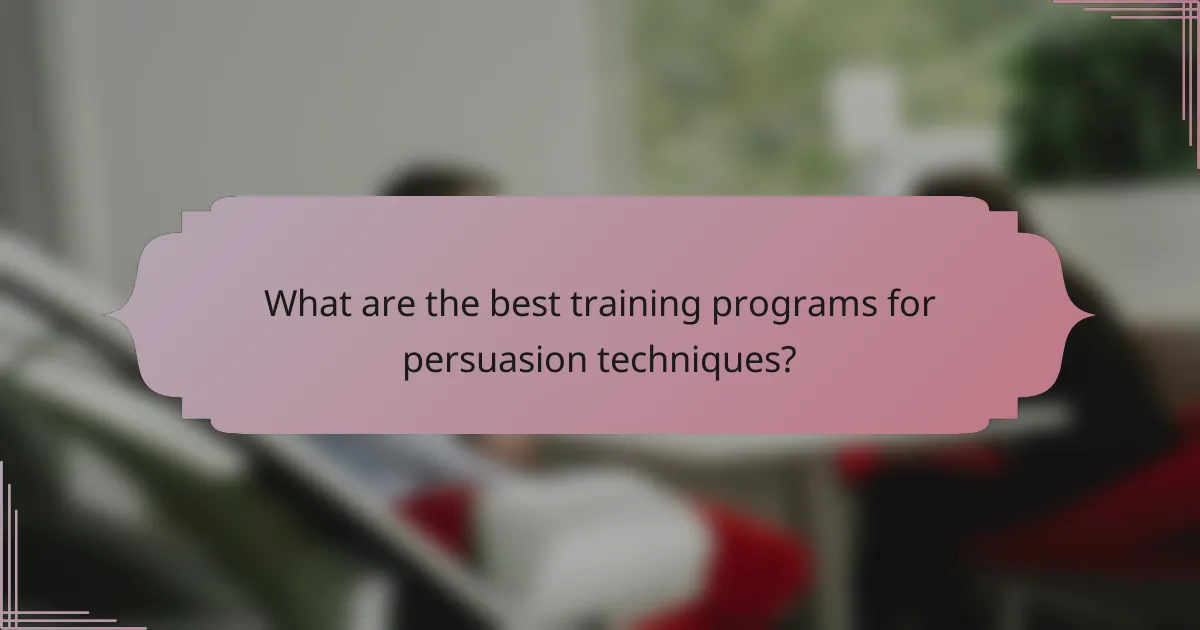 What are the best training programs for persuasion techniques?